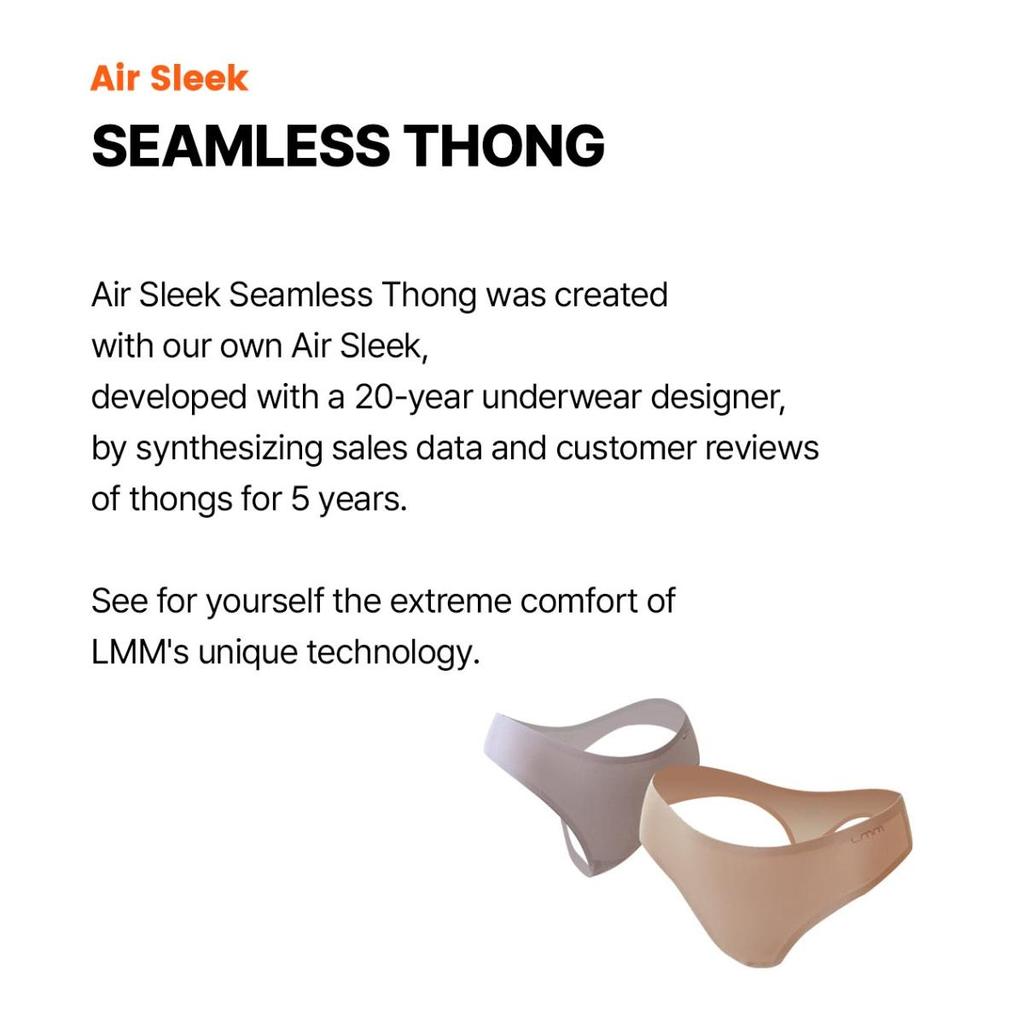 Air Sleek
SEAMLESS THONG

Air Sleek Seamless Thong was created with our own Air Sleek, developed with a 20-year underwear designer, by synthesizing sales data and customer reviews of thongs for 5 years.

See for yourself the extreme comfort of LMM's unique technology.

LMM